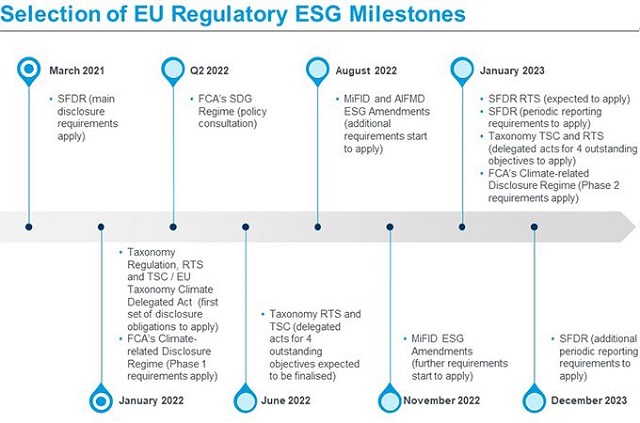 Selection of EU Regulatory ESG Milestones

March 2021

• SFDR (main disclosure requirements apply)

Q2 2022

• FCA's SDG Regime (policy consultation)

August 2022

• MiFID and AIFMD ESG Amendments (additional requirements start to apply)

January 2023

• SFDR RTS (expected to apply)
• SFDR (periodic reporting requirements to apply)
• Taxonomy TSC and RTS (delegated acts for 4 outstanding objectives to apply)
• FCA's Climate-related Disclosure Regime (Phase 2 requirements apply)

• Taxonomy Regulation, RTS and TSC / EU Taxonomy Climate Delegated Act (first set of disclosure obligations to apply)
• FCA's Climate-related Disclosure Regime (Phase 1 requirements apply)

January 2022

• Taxonomy RTS and TSC (delegated acts for 4 outstanding objectives expected to be finalised)

June 2022

• MiFID ESG Amendments (further requirements start to apply)

November 2022

• SFDR (additional periodic reporting requirements to apply)

December 2023